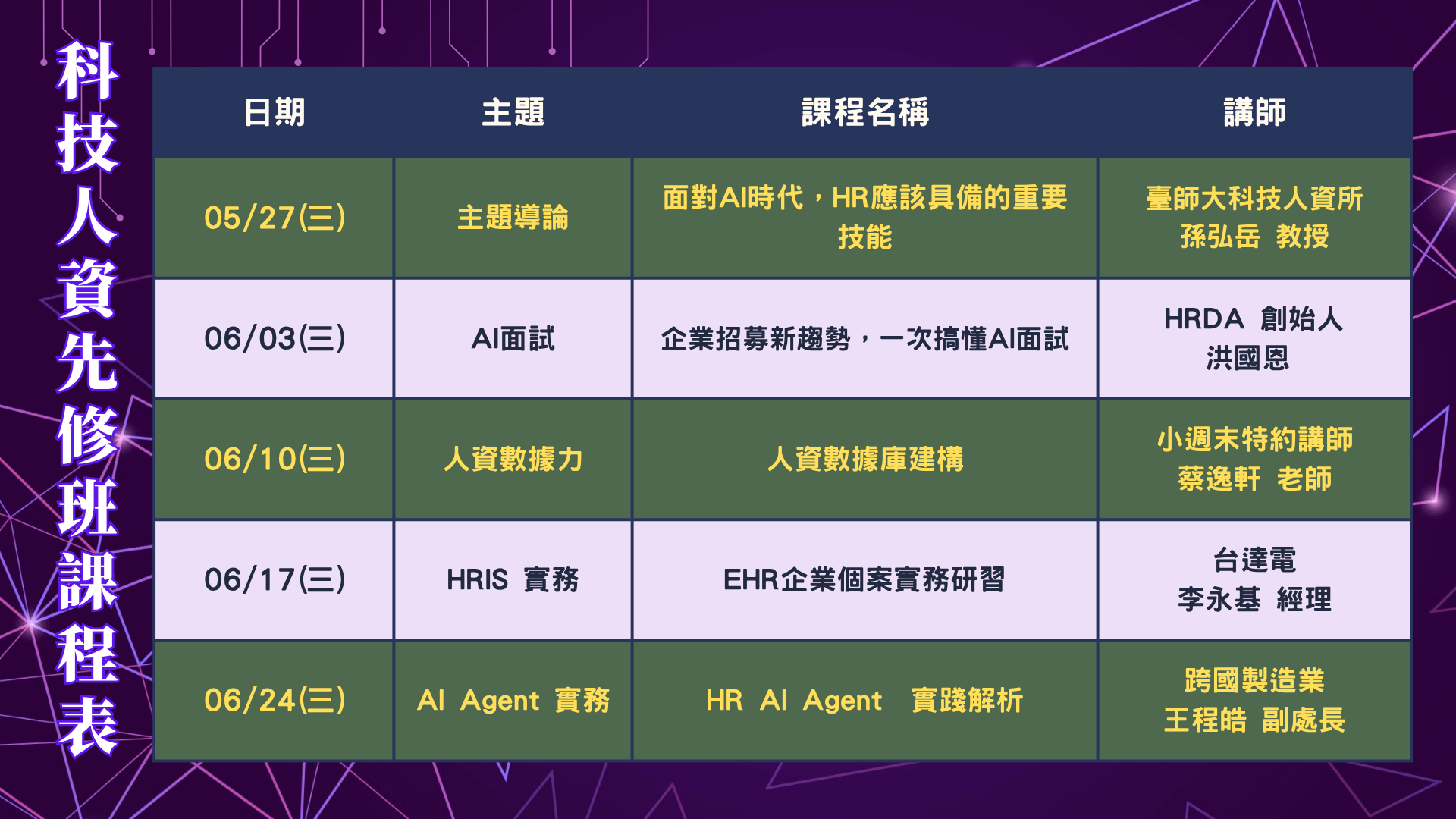 科技人資先修班課程表

| 日期 | 主題 | 課程名稱 | 講師 |
|---|---|---|---|
| 05/27(三) | 主題導論 | 面對AI時代，HR應該具備的重要技能 | 臺師大科技人資所 孫弘岳 教授 |
| 06/03(三) | AI面試 | 企業招募新趨勢，一次搞懂AI面試 | HRDA 創始人 洪國恩 |
| 06/10(三) | 人資數據力 | 人資數據庫建構 | 小週末特約講師 蔡逸軒 老師 |
| 06/17(三) | HRIS 實務 | EHR企業個案實務研習 | 台達電 李永基 經理 |
| 06/24(三) | AI Agent 實務 | HR AI Agent 實踐解析 | 跨國製造業 王程皓 副處長 |